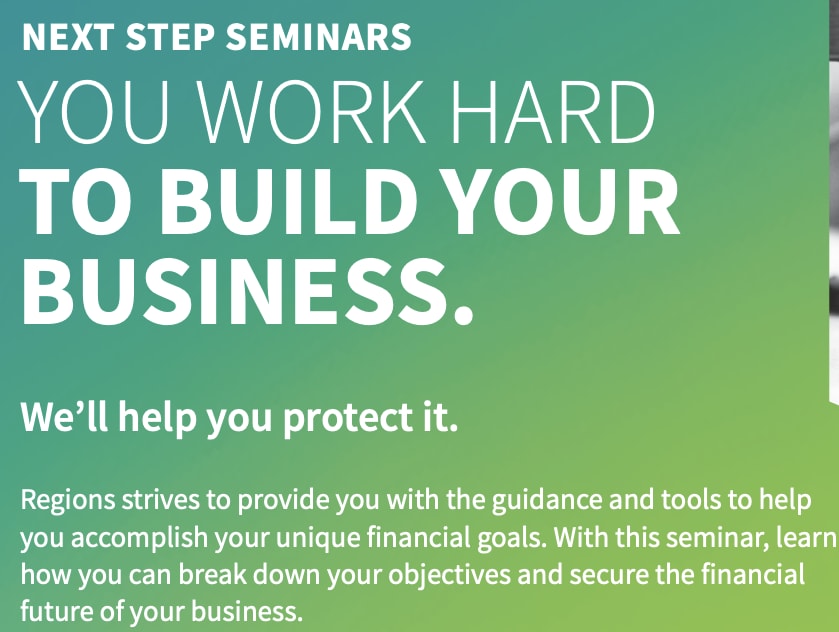 NEXT STEP SEMINARS

YOU WORK HARD
TO BUILD YOUR BUSINESS.

We’ll help you protect it.

Regions strives to provide you with the guidance and tools to help you accomplish your unique financial goals. With this seminar, learn how you can break down your objectives and secure the financial future of your business.